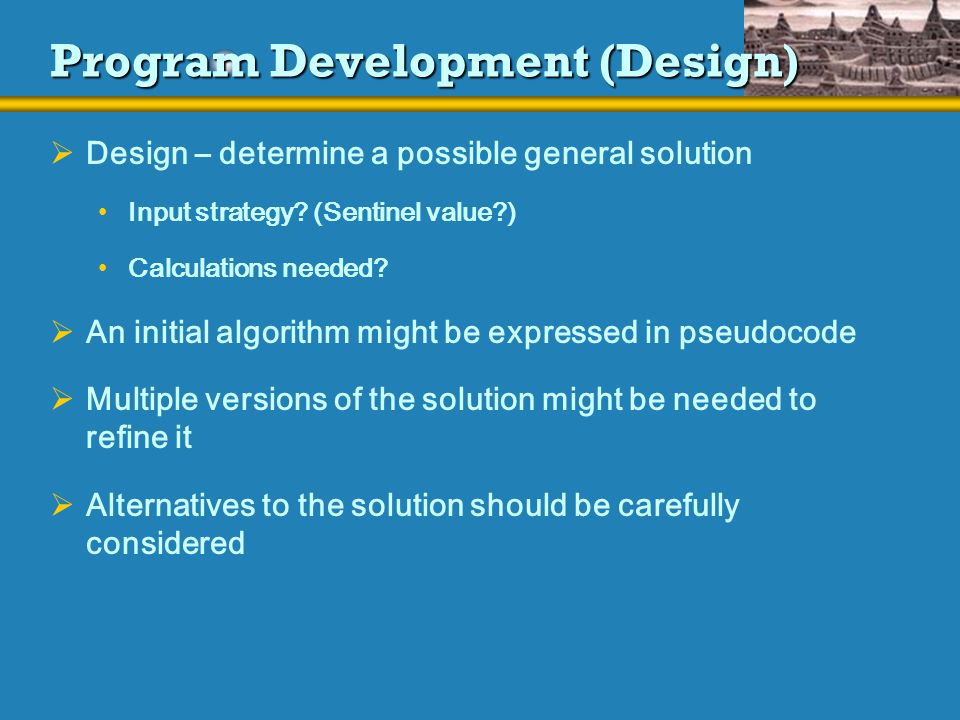 Program Development (Design)

➢ Design – determine a possible general solution

• Input strategy? (Sentinel value?)

• Calculations needed?

➢ An initial algorithm might be expressed in pseudocode

➢ Multiple versions of the solution might be needed to refine it

➢ Alternatives to the solution should be carefully considered